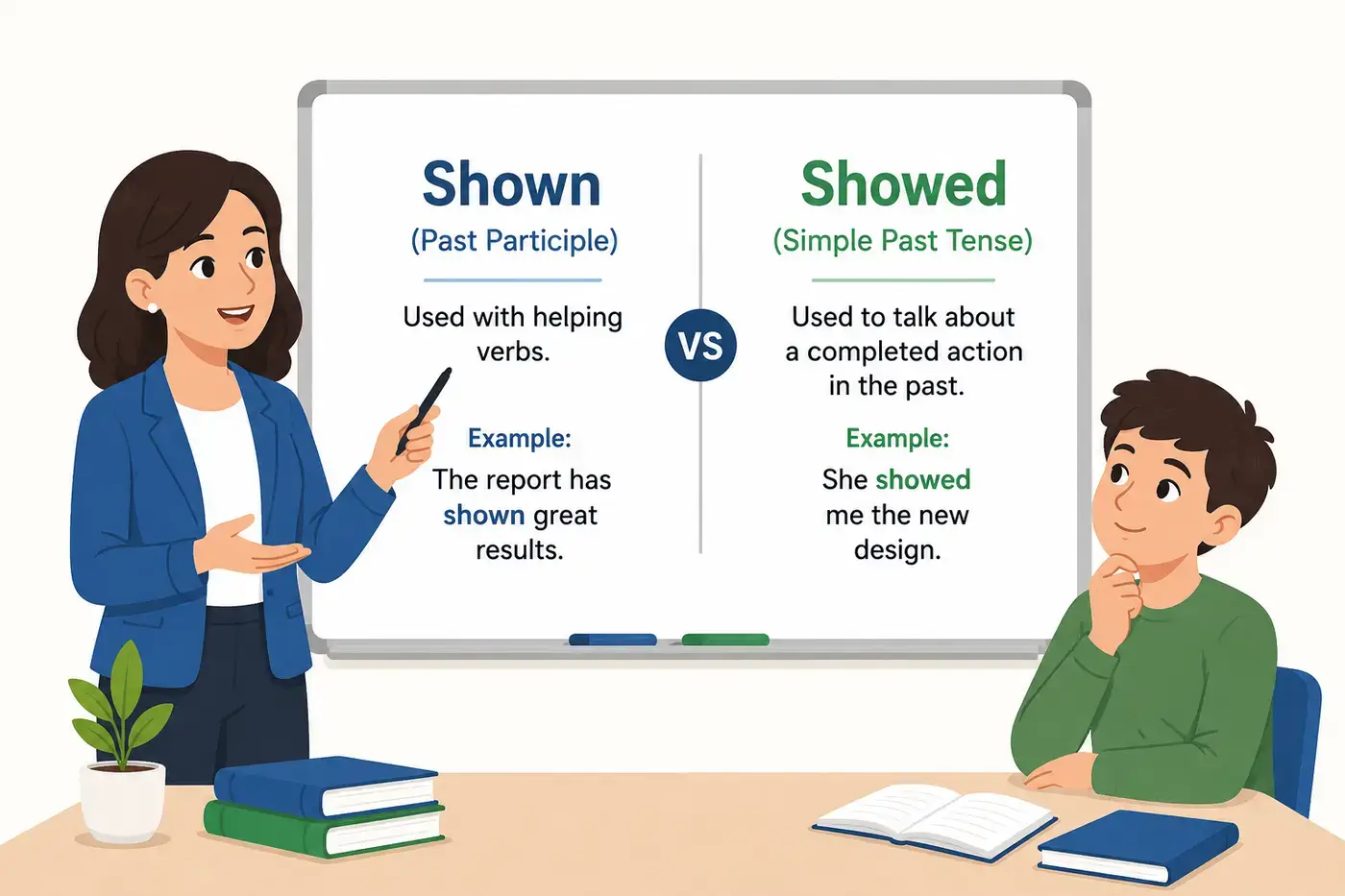 Shown
(Past Participle)

Used with helping verbs.

Example:
The report has shown great results.

VS

Showed
(Simple Past Tense)

Used to talk about a completed action in the past.

Example:
She showed me the new design.